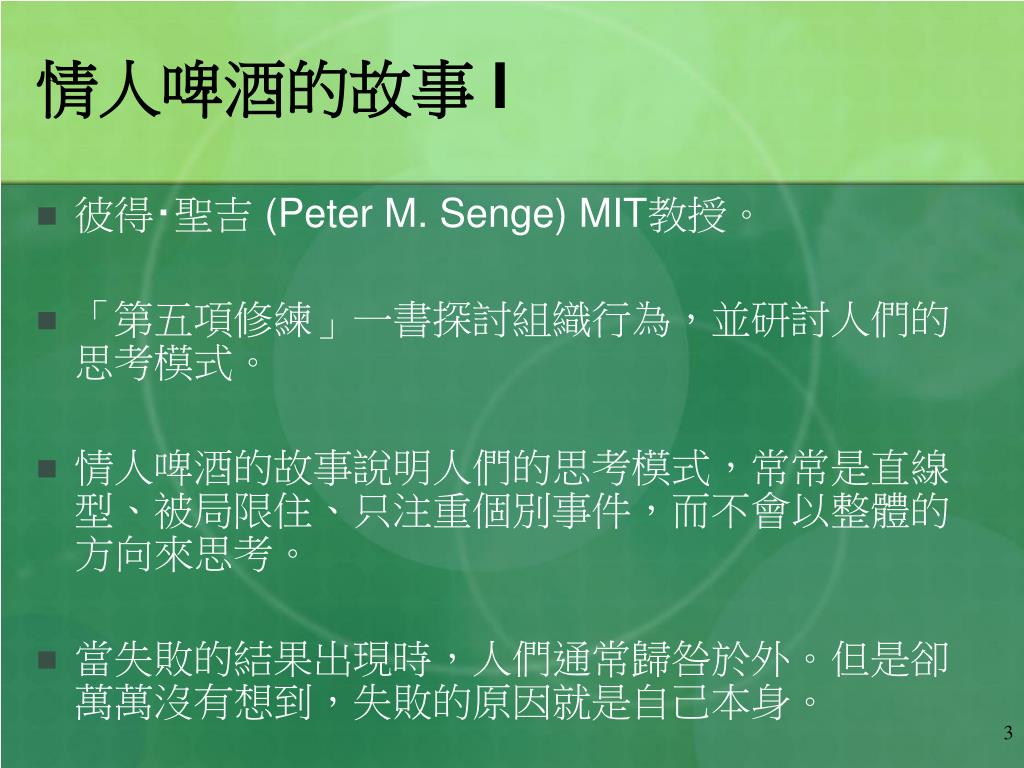 情人啤酒的故事 I

彼得‧聖吉 (Peter M. Senge) MIT教授。

「第五項修練」一書探討組織行為，並研討人們的思考模式。

情人啤酒的故事說明人們的思考模式，常常是直線型、被局限住、只注重個別事件，而不會以整體的方向來思考。

當失敗的結果出現時，人們通常歸咎於外。但是卻萬萬沒有想到，失敗的原因就是自己本身。

3